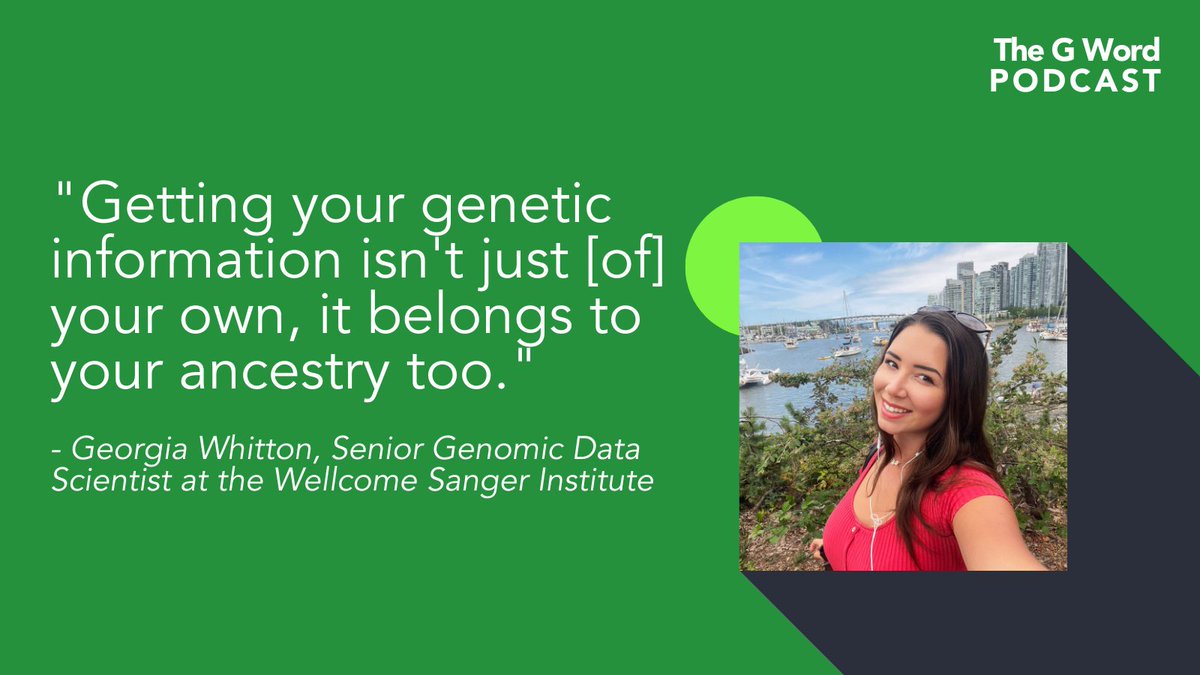 The G Word
PODCAST

"Getting your genetic information isn't just [of] your own, it belongs to your ancestry too."

- Georgia Whitton, Senior Genomic Data Scientist at the Wellcome Sanger Institute